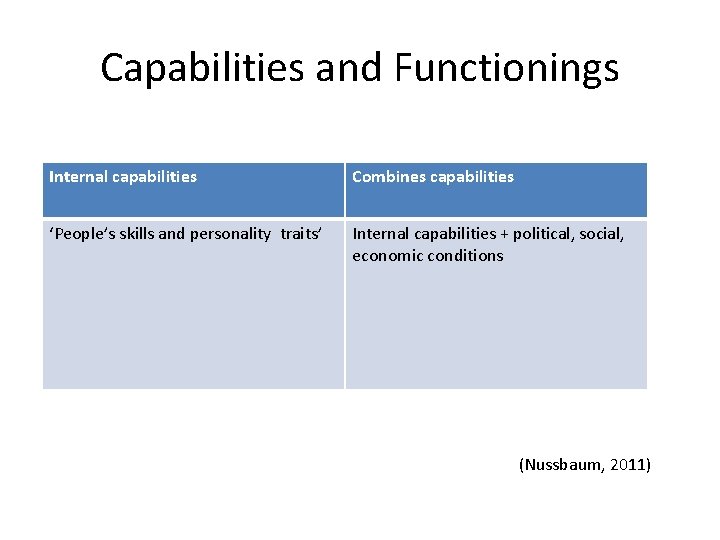 Capabilities and Functionings

| Internal capabilities | Combines capabilities |
|---|---|
| ‘People’s skills and personality traits’ | Internal capabilities + political, social, economic conditions |

(Nussbaum, 2011)